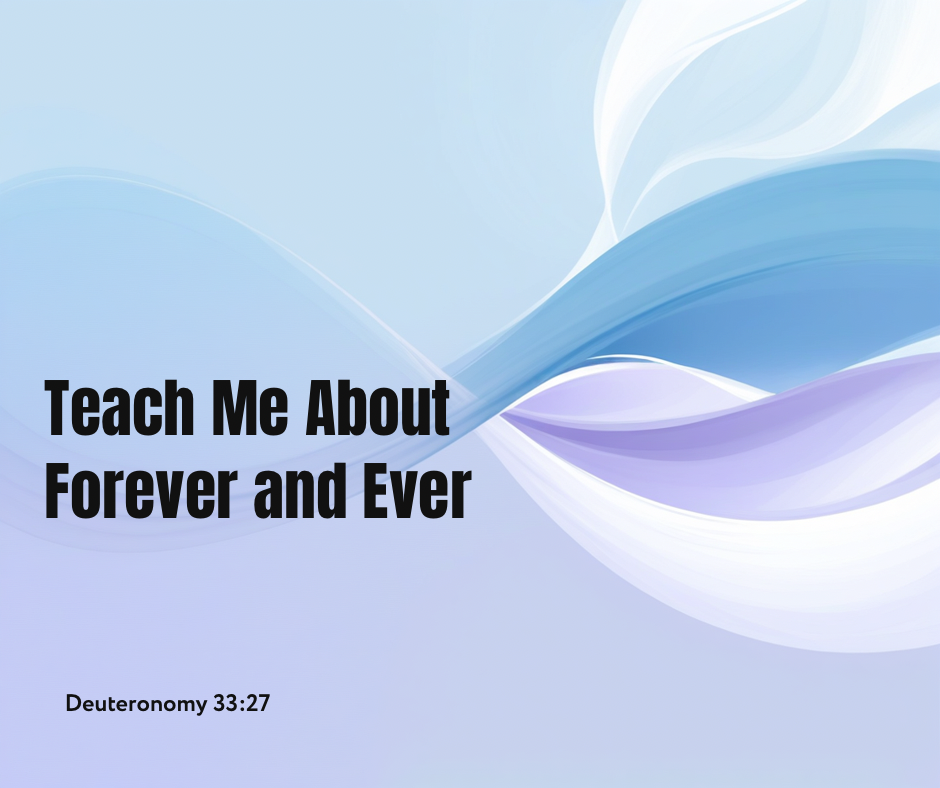 Teach Me About Forever and Ever

Deuteronomy 33:27